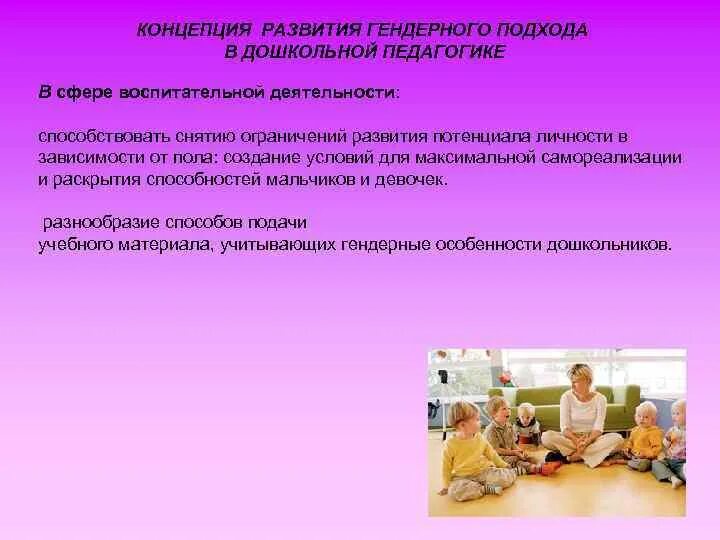 КОНЦЕПЦИЯ РАЗВИТИЯ ГЕНДЕРНОГО ПОДХОДА В ДОШКОЛЬНОЙ ПЕДАГОГИКЕ

В сфере воспитательной деятельности:

способствовать снятию ограничений развития потенциала личности в зависимости от пола: создание условий для максимальной самореализации и раскрытия способностей мальчиков и девочек.

разнообразие способов подачи учебного материала, учитывающих гендерные особенности дошкольников.